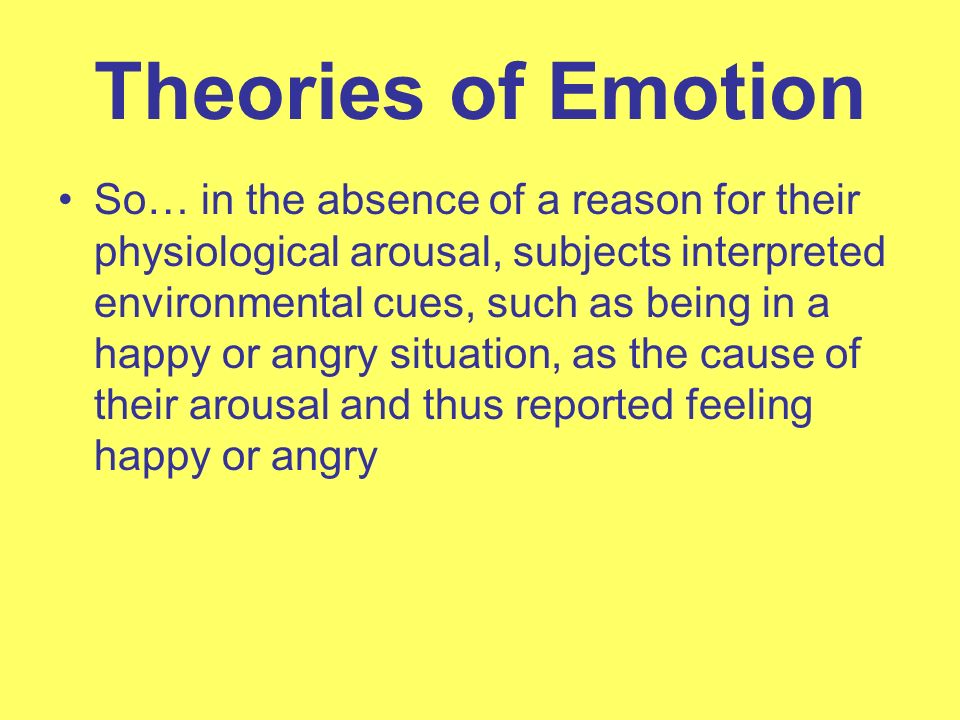 Theories of Emotion

• So… in the absence of a reason for their physiological arousal, subjects interpreted environmental cues, such as being in a happy or angry situation, as the cause of their arousal and thus reported feeling happy or angry